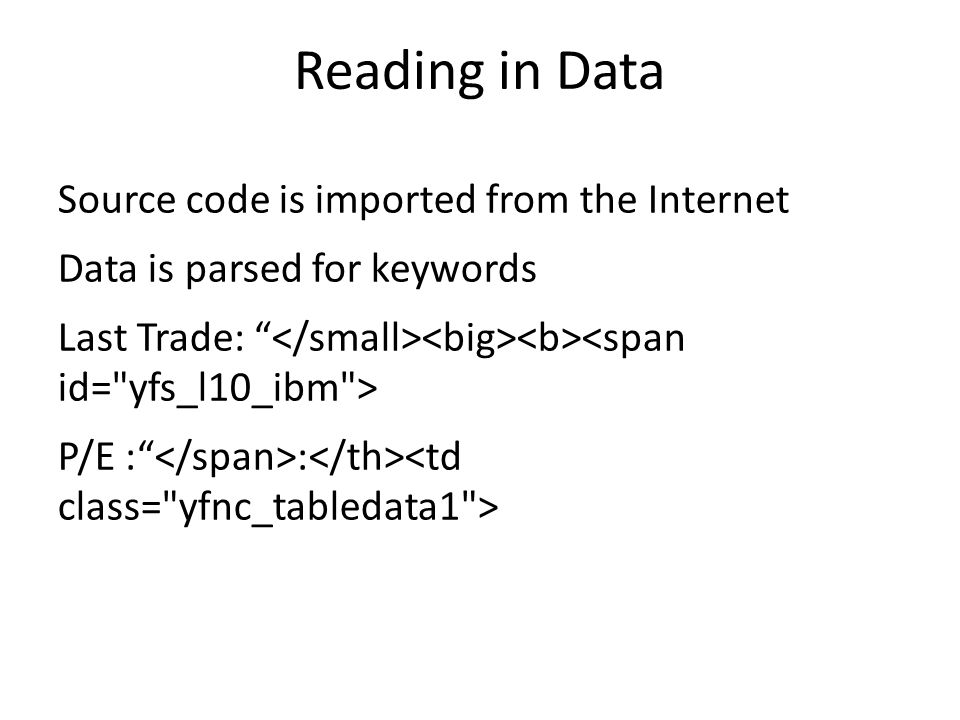 Reading in Data

Source code is imported from the Internet

Data is parsed for keywords

Last Trade: “</small><big><b><span id="yfs_l10_ibm">

P/E :“</span>:</th><td class="yfnc_tabledata1">